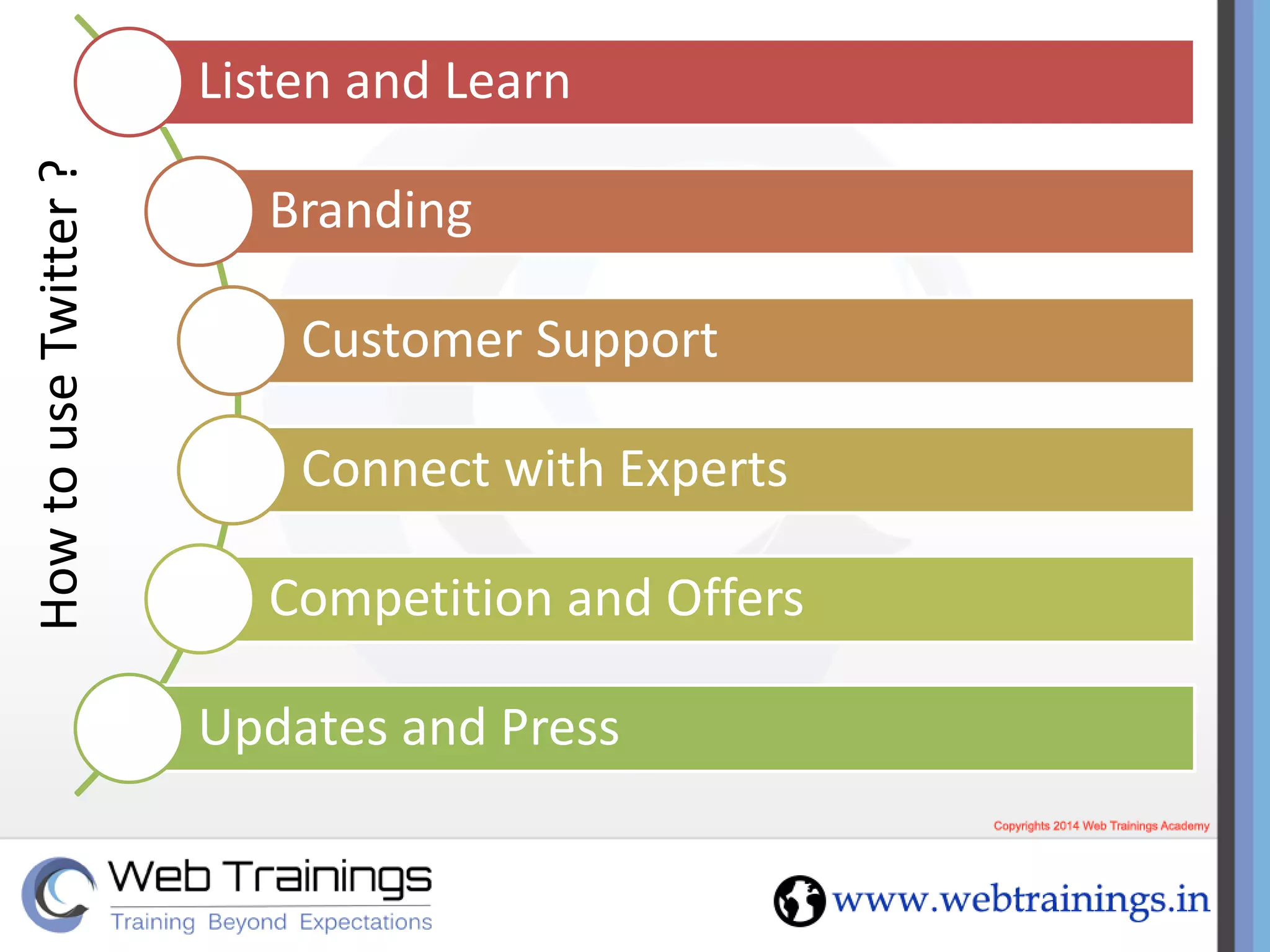 How to use Twitter ?

Listen and Learn

Branding

Customer Support

Connect with Experts

Competition and Offers

Updates and Press

Copyrights 2014 Web Trainings Academy

Web Trainings
Training Beyond Expectations

www.webtrainings.in